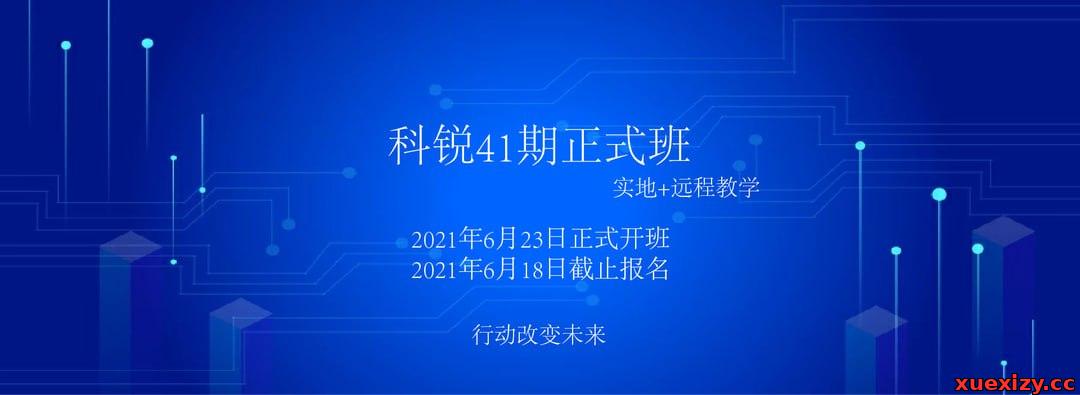 科锐41期正式班

实地+远程教学

2021年6月23日正式开班
2021年6月18日截止报名

行动改变未来

xuexizy.cc